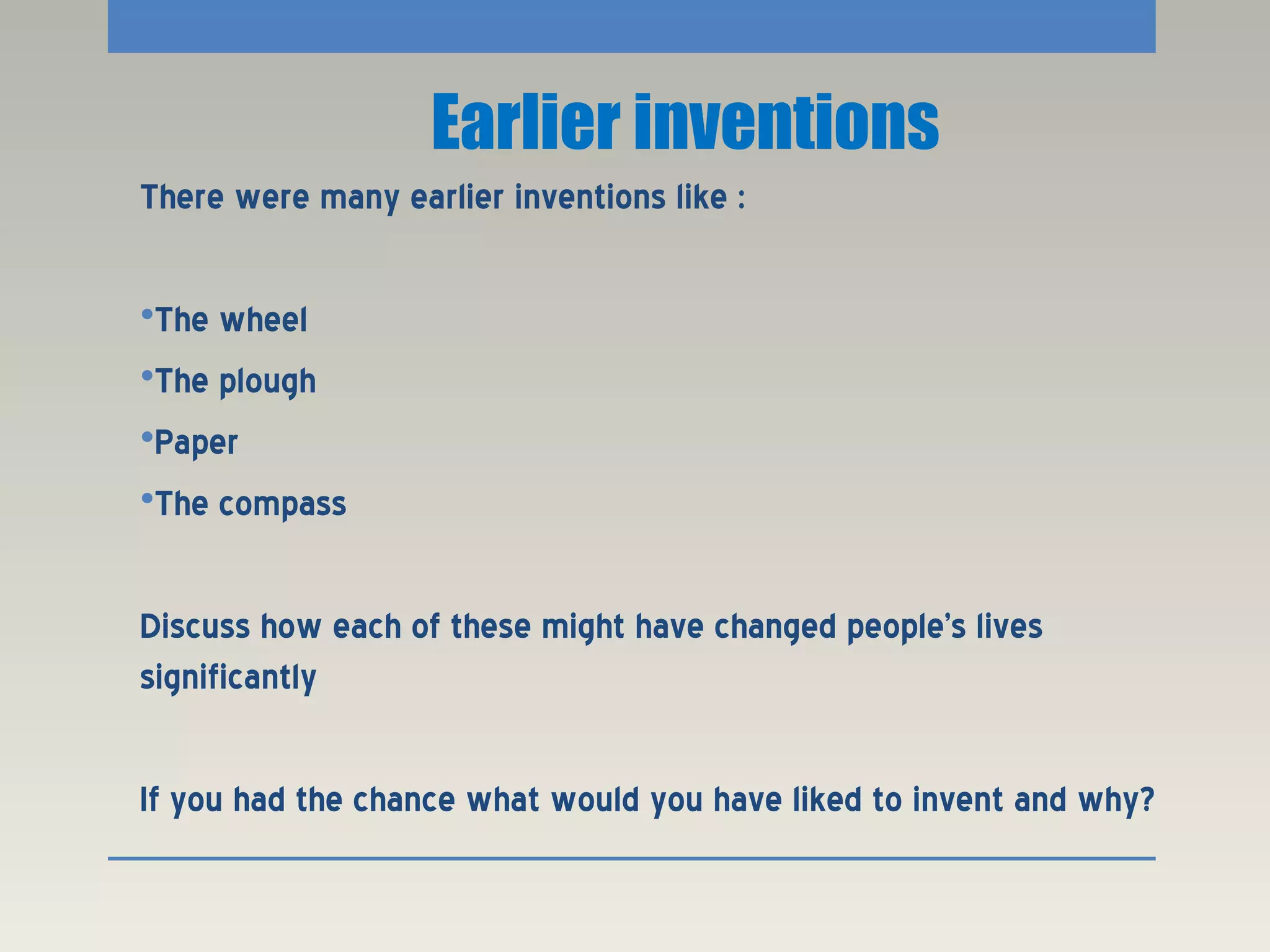 Earlier inventions

There were many earlier inventions like :

•The wheel
•The plough
•Paper
•The compass

Discuss how each of these might have changed people's lives significantly

If you had the chance what would you have liked to invent and why?